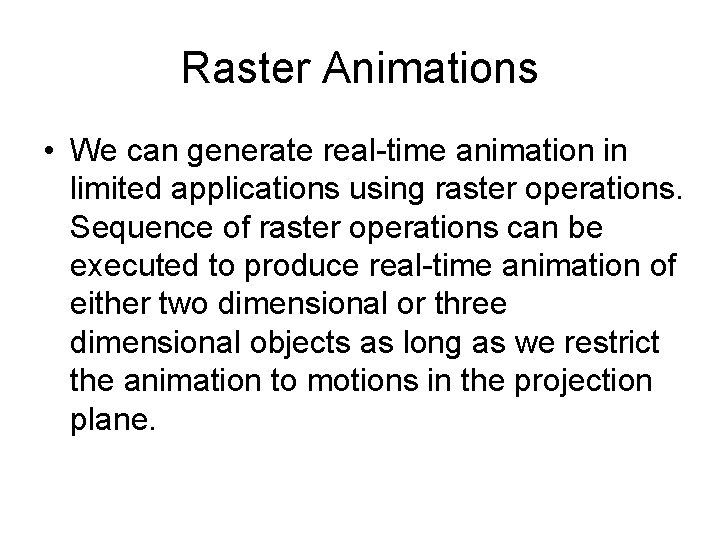 Raster Animations

• We can generate real-time animation in limited applications using raster operations. Sequence of raster operations can be executed to produce real-time animation of either two dimensional or three dimensional objects as long as we restrict the animation to motions in the projection plane.